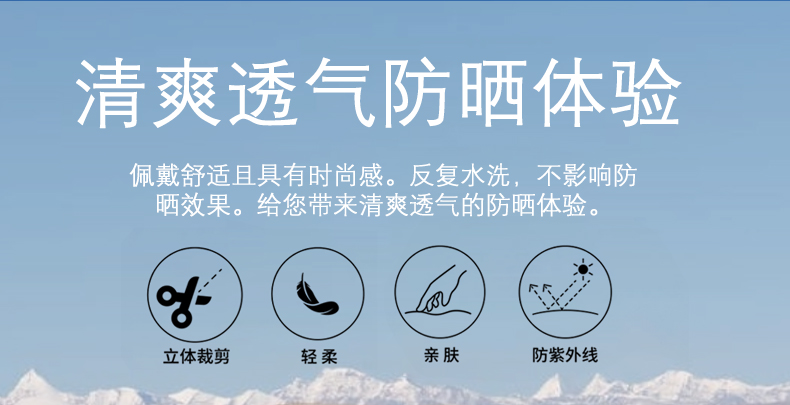 清爽透气防晒体验

佩戴舒适且具有时尚感。反复水洗，不影响防晒效果。给您带来清爽透气的防晒体验。

立体裁剪

轻柔

亲肤

防紫外线